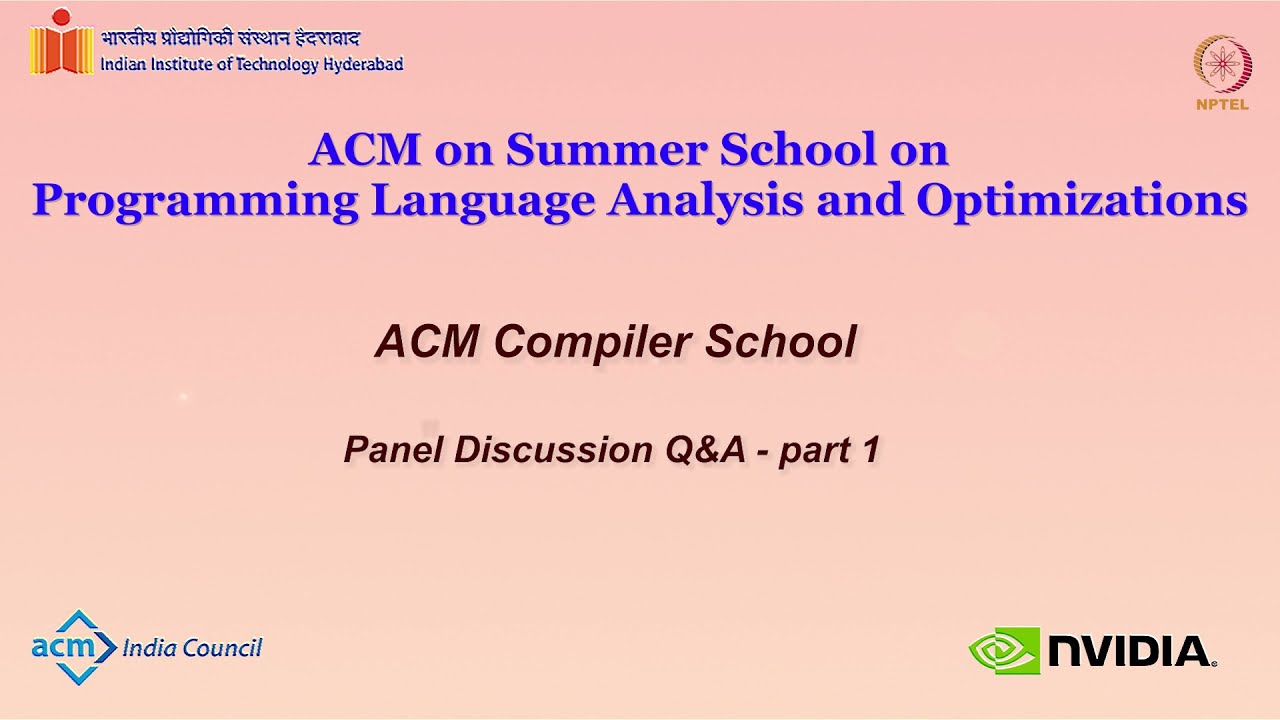 भारतीय प्रौद्योगिकी संस्थान हैदराबाद
Indian Institute of Technology Hyderabad

NPTEL

ACM on Summer School on
Programming Language Analysis and Optimizations

ACM Compiler School

Panel Discussion Q&A - part 1

acm India Council

NVIDIA.